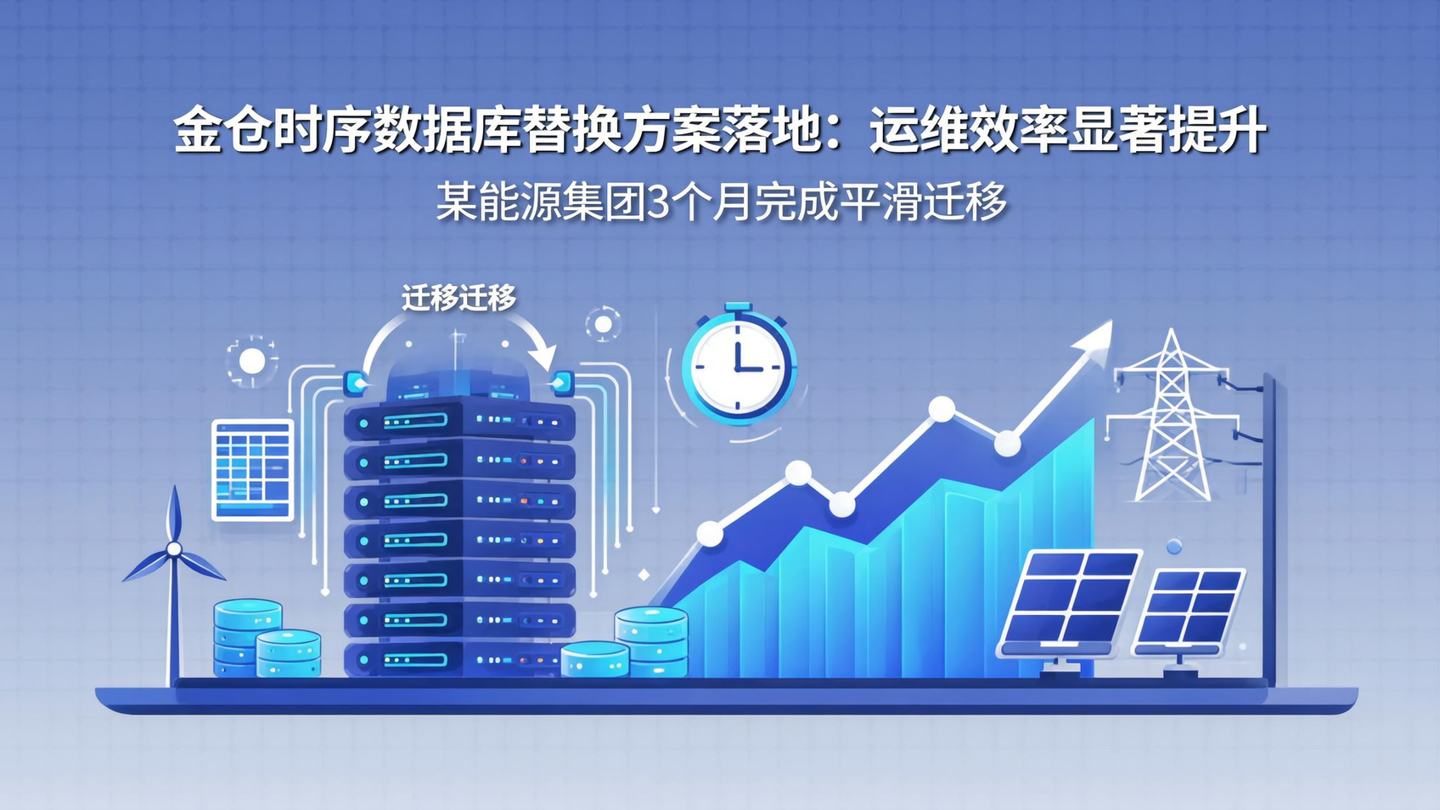 金仓时序数据库替换方案落地：运维效率显著提升

某能源集团3个月完成平滑迁移

迁移迁移